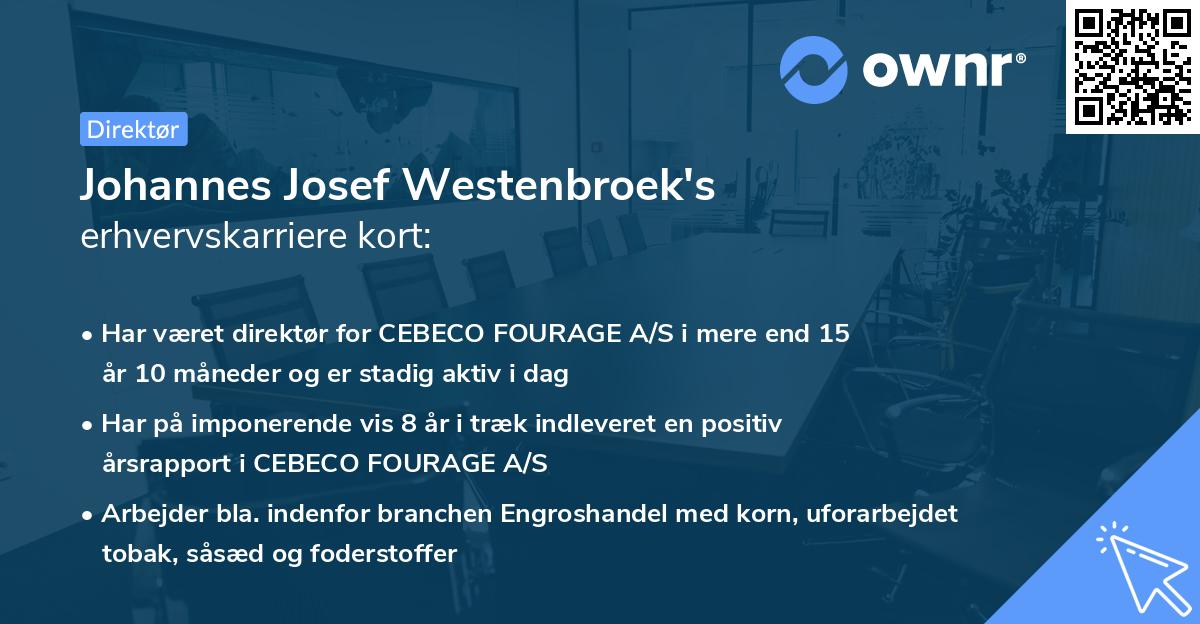 ownr®

Direktør

Johannes Josef Westenbroek's
erhvervskarriere kort:

• Har været direktør for CEBECO FOURAGE A/S i mere end 15 år 10 måneder og er stadig aktiv i dag

• Har på imponerende vis 8 år i træk indleveret en positiv årsrapport i CEBECO FOURAGE A/S

• Arbejder bla. indenfor branchen Engroshandel med korn, uforarbejdet tobak, såsæd og foderstoffer